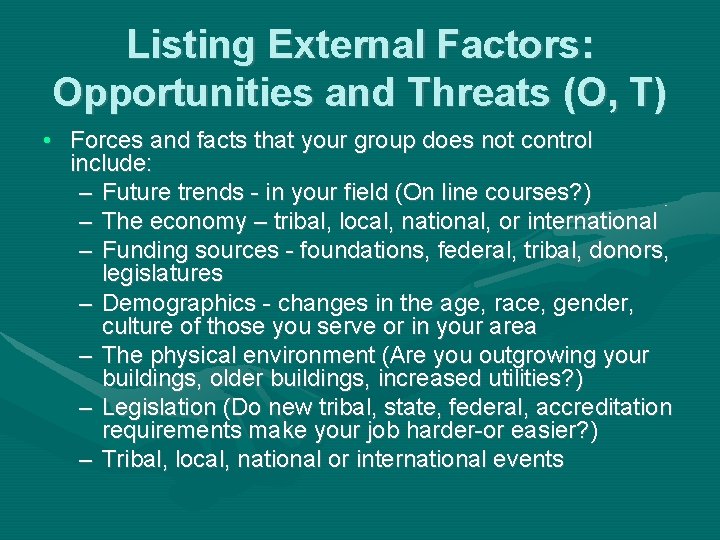 Listing External Factors: Opportunities and Threats (O, T)

• Forces and facts that your group does not control include:
– Future trends - in your field (On line courses?)
– The economy – tribal, local, national, or international
– Funding sources - foundations, federal, tribal, donors, legislatures
– Demographics - changes in the age, race, gender, culture of those you serve or in your area
– The physical environment (Are you outgrowing your buildings, older buildings, increased utilities?)
– Legislation (Do new tribal, state, federal, accreditation requirements make your job harder-or easier?)
– Tribal, local, national or international events